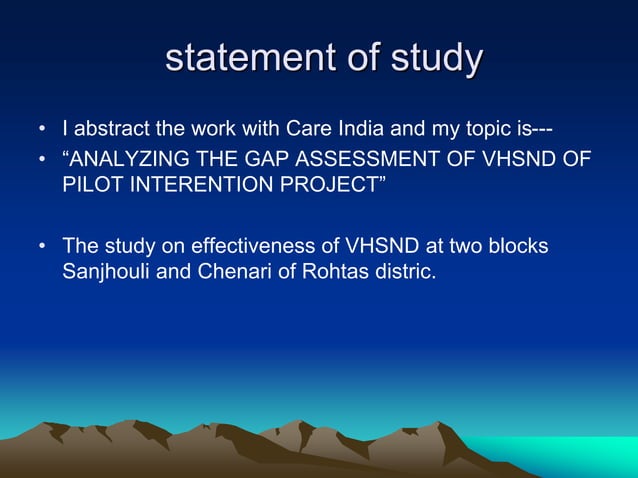 statement of study

• I abstract the work with Care India and my topic is---
• “ANALYZING THE GAP ASSESSMENT OF VHSND OF PILOT INTERENTION PROJECT”

• The study on effectiveness of VHSND at two blocks Sanjhouli and Chenari of Rohtas distric.